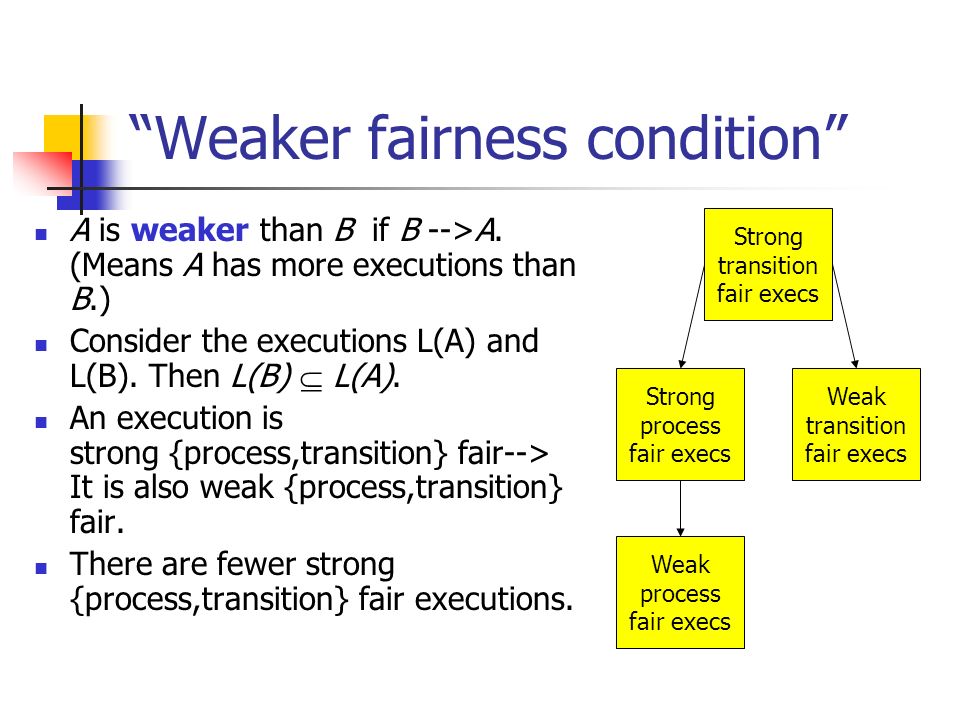 “Weaker fairness condition”

- A is **weaker** than B if B -->A. (Means A has more executions than B.)
- Consider the executions L(A) and L(B). Then $L(B) \subseteq L(A)$.
- An execution is strong {process,transition} fair--> It is also weak {process,transition} fair.
- There are fewer strong {process,transition} fair executions.

Strong transition fair execs

Strong process fair execs

Weak transition fair execs

Weak process fair execs